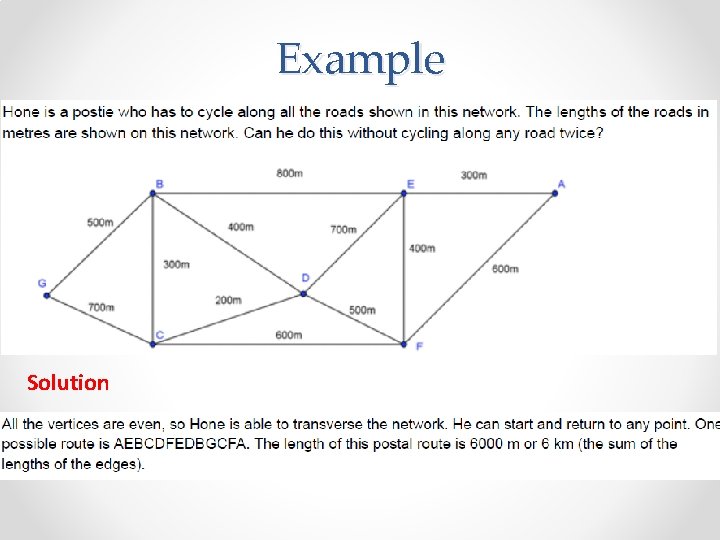 Example

Hone is a postie who has to cycle along all the roads shown in this network. The lengths of the roads in metres are shown on this network. Can he do this without cycling along any road twice?

800m
300m
B
E
A
500m
400m
700m
400m
300m
600m
G
D
700m
200m
500m
C
600m
F

Solution

All the vertices are even, so Hone is able to transverse the network. He can start and return to any point. One possible route is AEBCDFEDBGCFA. The length of this postal route is 6000 m or 6 km (the sum of the lengths of the edges).